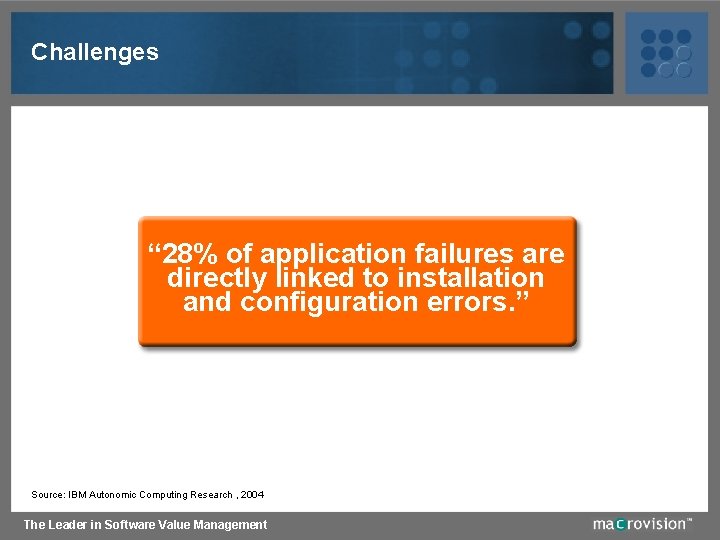 Challenges

“28% of application failures are directly linked to installation and configuration errors.”

Source: IBM Autonomic Computing Research , 2004

The Leader in Software Value Management

macrovision™